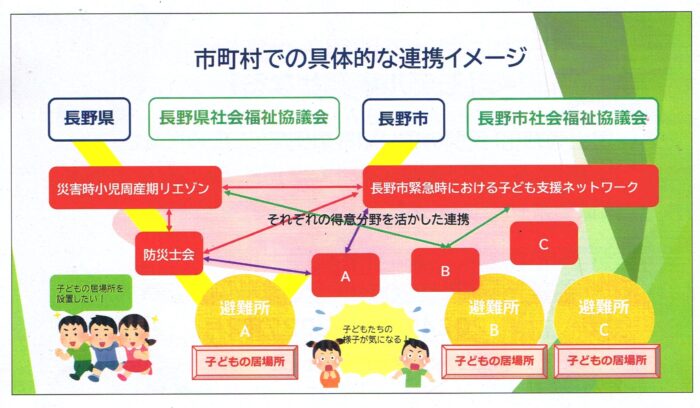 市町村での具体的な連携イメージ

長野県

長野県社会福祉協議会

長野市

長野市社会福祉協議会

災害時小児周産期リエゾン

長野市緊急時における子ども支援ネットワーク

それぞれの得意分野を活かした連携

防災士会

A

B

C

子どもの居場所を設置したい！

避難所
A

子どもの居場所

子どもたちの様子が気になる！

避難所
B

子どもの居場所

避難所
C

子どもの居場所